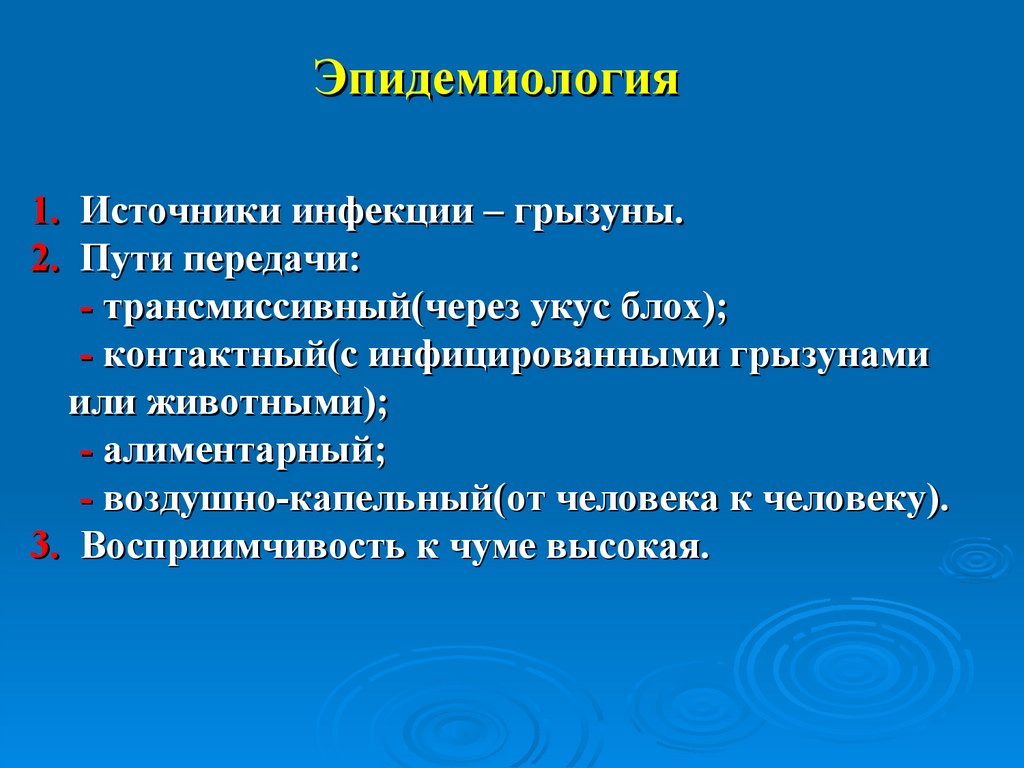 Эпидемиология

1. Источники инфекции – грызуны.
2. Пути передачи:
- трансмиссивный(через укус блох);
- контактный(с инфицированными грызунами или животными);
- алиментарный;
- воздушно-капельный(от человека к человеку).
3. Восприимчивость к чуме высокая.